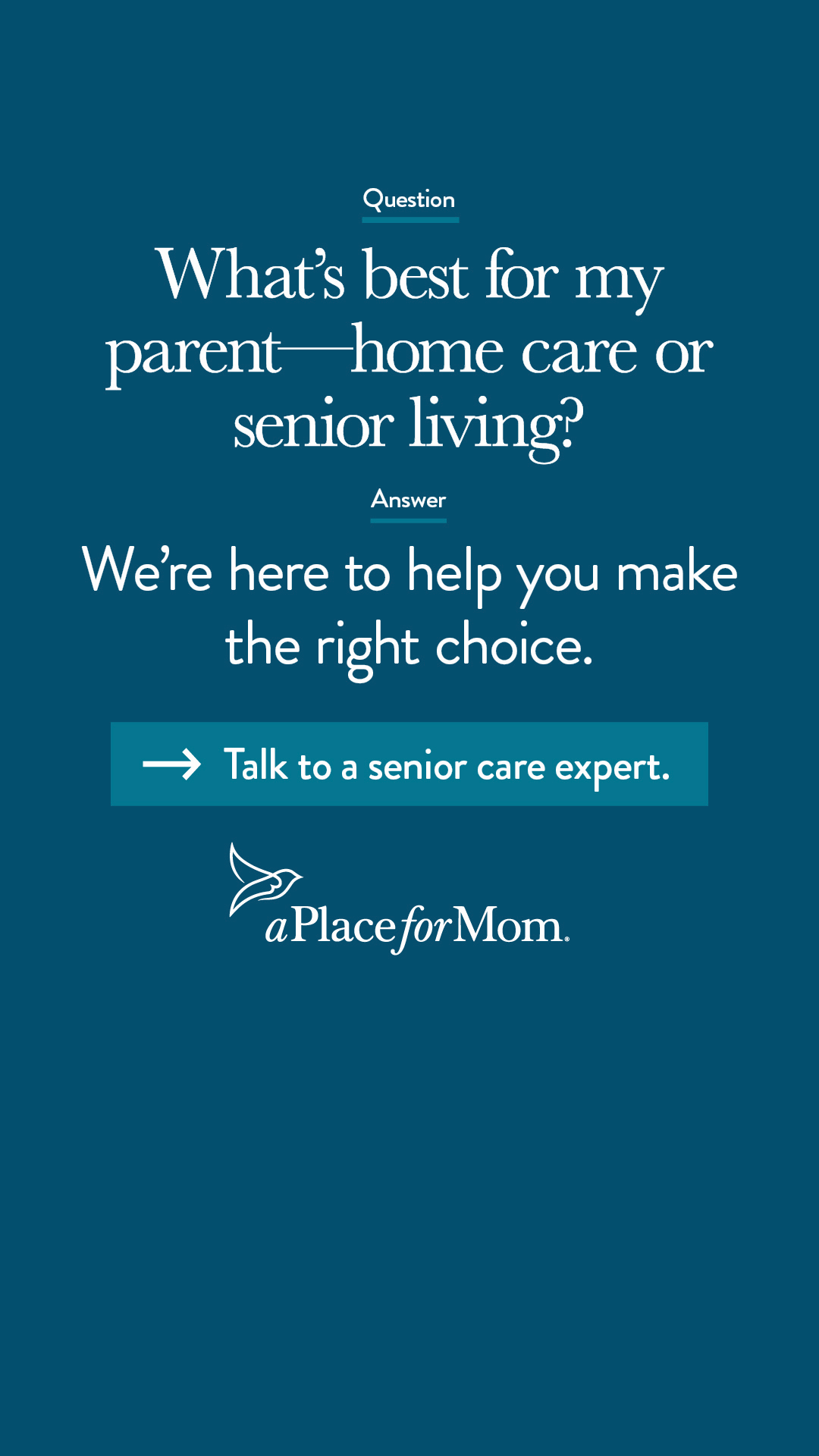 Question

What's best for my parent—home care or senior living?

Answer

We're here to help you make the right choice.

Talk to a senior care expert.

aPlaceforMom.